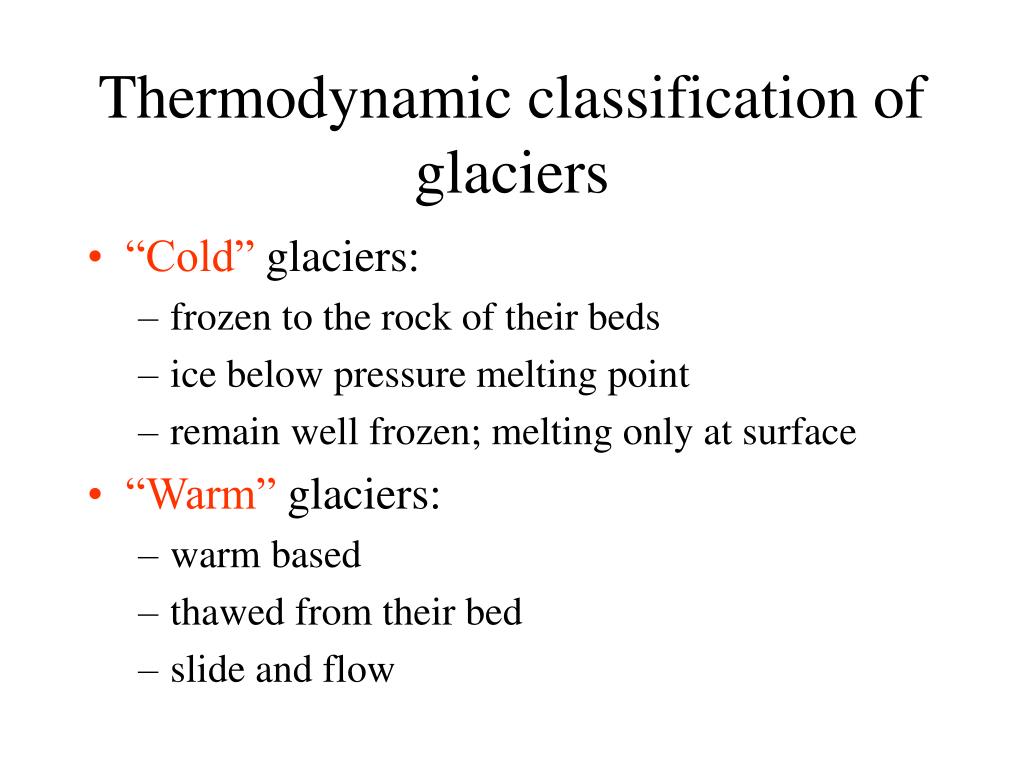 Thermodynamic classification of glaciers

• “Cold” glaciers:
– frozen to the rock of their beds
– ice below pressure melting point
– remain well frozen; melting only at surface

• “Warm” glaciers:
– warm based
– thawed from their bed
– slide and flow